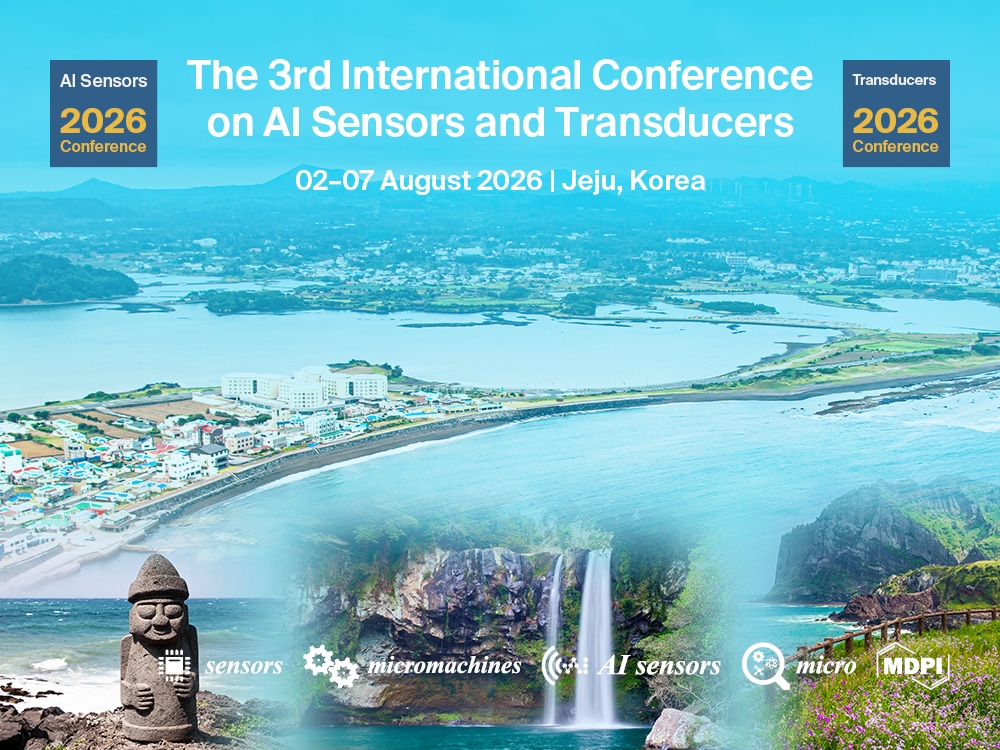 AI Sensors
2026
Conference

The 3rd International Conference on AI Sensors and Transducers

Transducers
2026
Conference

02–07 August 2026 | Jeju, Korea

sensors
micromachines
AI sensors
micro
MDPI